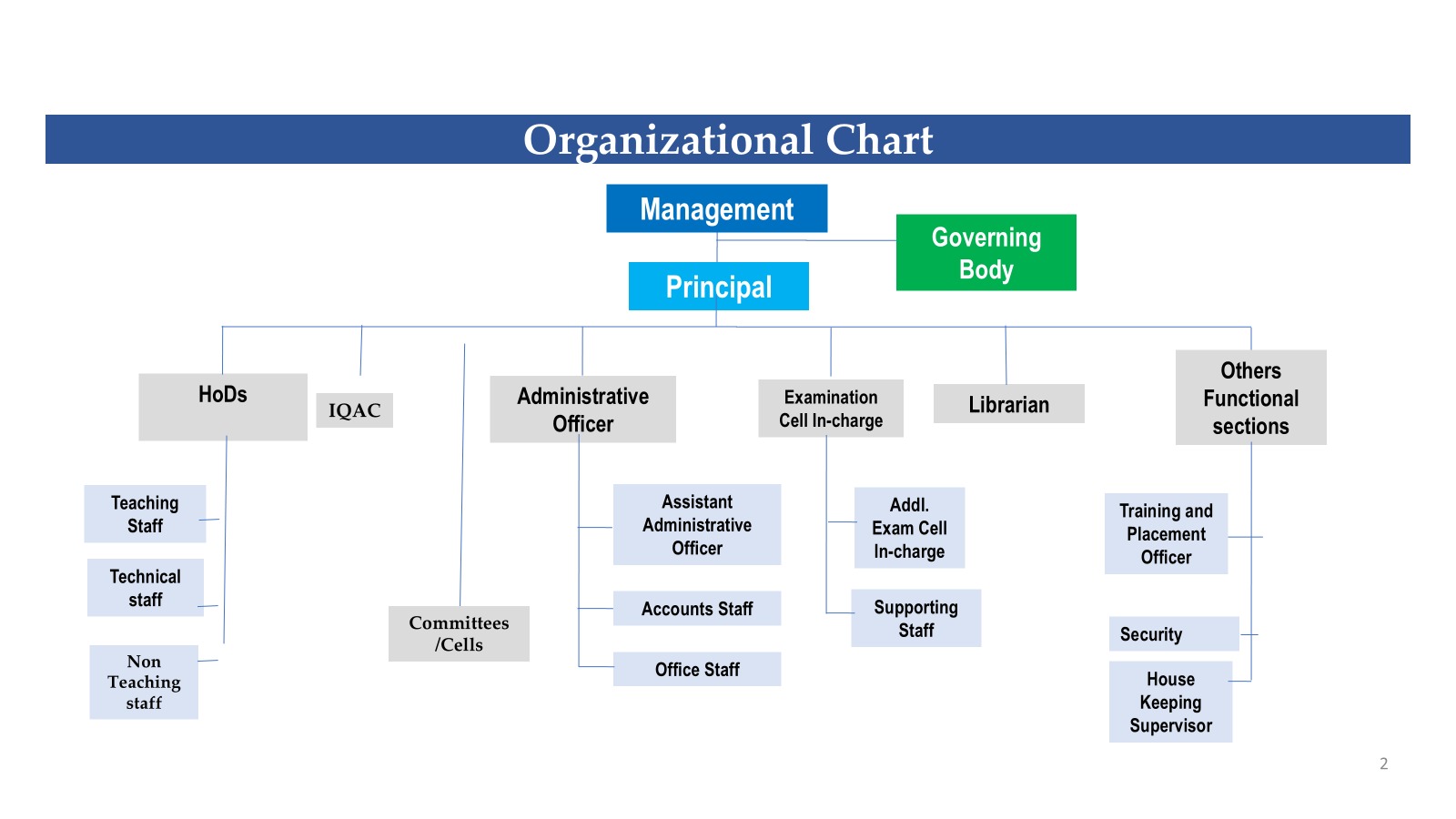 Organizational Chart

Management

Governing Body

Principal

HoDs

IQAC

Administrative Officer

Examination Cell In-charge

Librarian

Others Functional sections

Teaching Staff

Technical staff

Non Teaching staff

Committees /Cells

Assistant Administrative Officer

Accounts Staff

Office Staff

Addl. Exam Cell In-charge

Supporting Staff

Training and Placement Officer

Security

House Keeping Supervisor

2